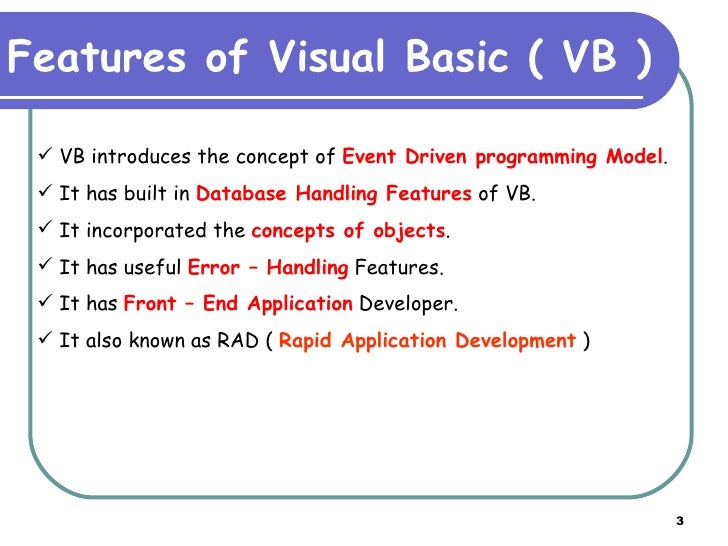 Features of Visual Basic ( VB )

✓ VB introduces the concept of Event Driven programming Model.

✓ It has built in Database Handling Features of VB.

✓ It incorporated the concepts of objects.

✓ It has useful Error – Handling Features.

✓ It has Front – End Application Developer.

✓ It also known as RAD ( Rapid Application Development )

3